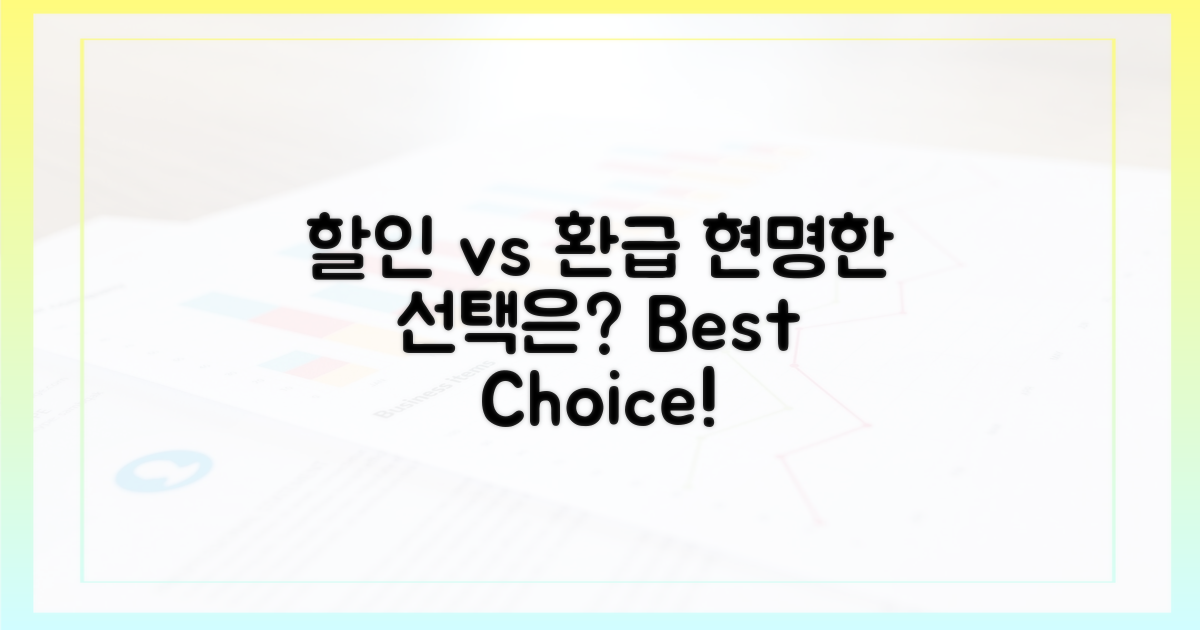 할인 vs 환급 현명한 선택은? Best Choice!